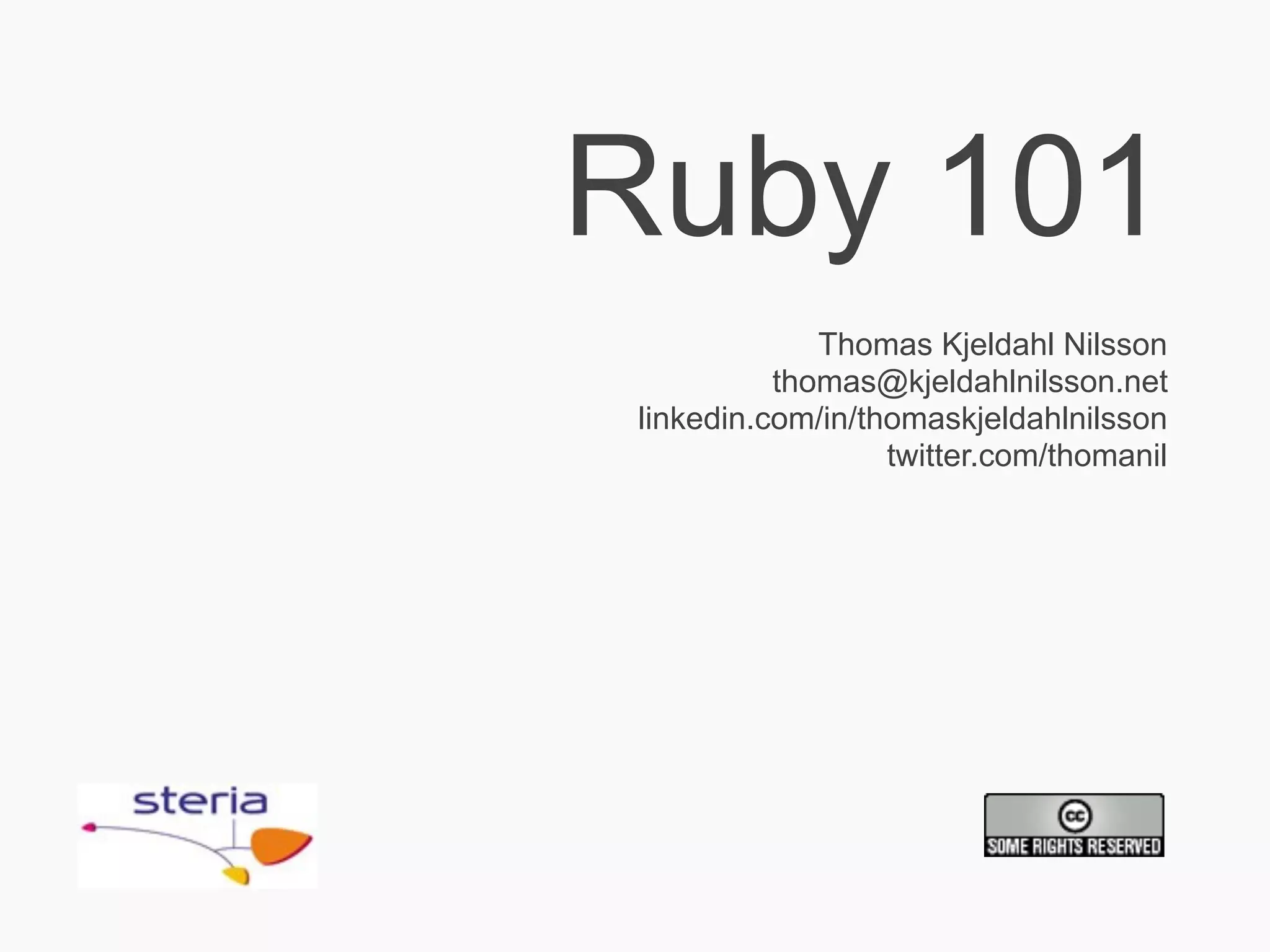 Ruby 101

Thomas Kjeldahl Nilsson
thomas@kjeldahlnilsson.net
linkedin.com/in/thomaskjeldahlnilsson
twitter.com/thomanil

steria

cc
SOME RIGHTS RESERVED